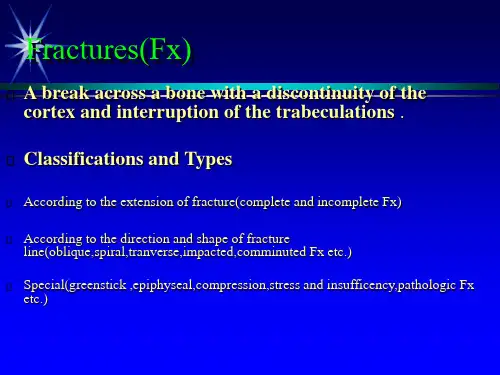 Fractures(Fx)

A break across a bone with a discontinuity of the cortex and interruption of the trabeculations .

Classifications and Types

According to the extension of fracture(complete and incomplete Fx)

According to the direction and shape of fracture line(oblique,spiral,tranverse,impacted,comminuted Fx etc.)

Special(greenstick ,epiphyseal,compression,stress and insufficency,pathologic Fx etc.)